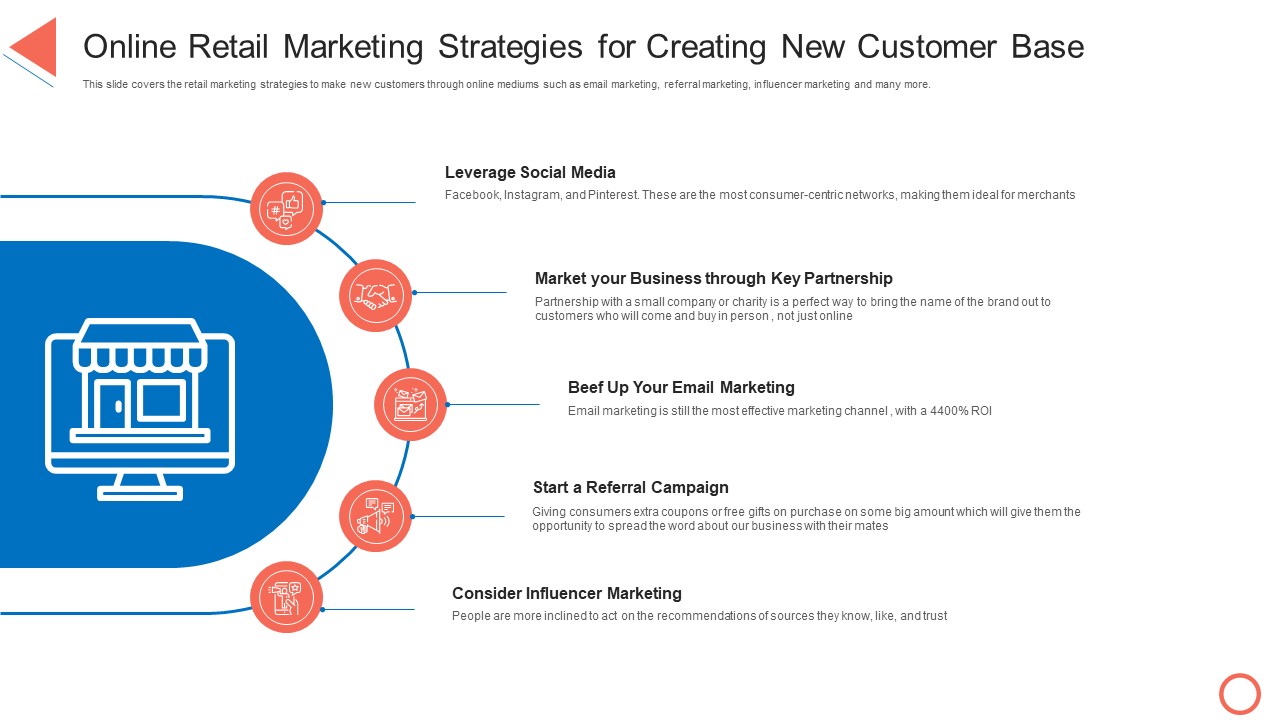 Online Retail Marketing Strategies for Creating New Customer Base

This slide covers the retail marketing strategies to make new customers through online mediums such as email marketing, referral marketing, influencer marketing and many more.

Leverage Social Media

Facebook, Instagram, and Pinterest. These are the most consumer-centric networks, making them ideal for merchants

Market your Business through Key Partnership

Partnership with a small company or charity is a perfect way to bring the name of the brand out to customers who will come and buy in person , not just online

Beef Up Your Email Marketing

Email marketing is still the most effective marketing channel , with a 4400% ROI

Start a Referral Campaign

Giving consumers extra coupons or free gifts on purchase on some big amount which will give them the opportunity to spread the word about our business with their mates

Consider Influencer Marketing

People are more inclined to act on the recommendations of sources they know, like, and trust